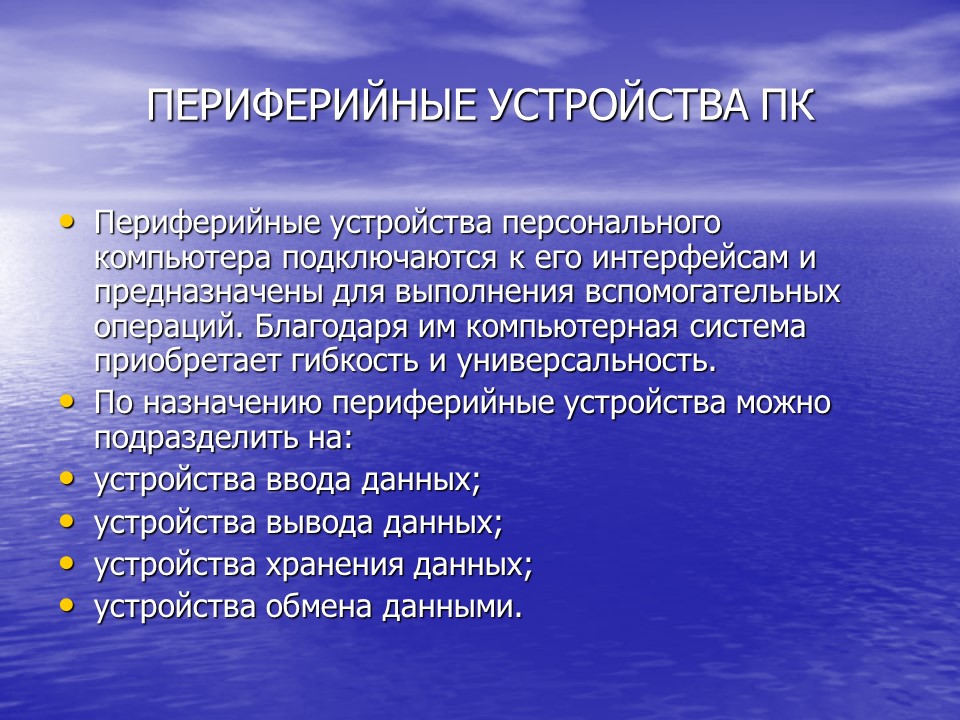 ПЕРИФЕРИЙНЫЕ УСТРОЙСТВА ПК

• Периферийные устройства персонального компьютера подключаются к его интерфейсам и предназначены для выполнения вспомогательных операций. Благодаря им компьютерная система приобретает гибкость и универсальность.
• По назначению периферийные устройства можно подразделить на:
• устройства ввода данных;
• устройства вывода данных;
• устройства хранения данных;
• устройства обмена данными.